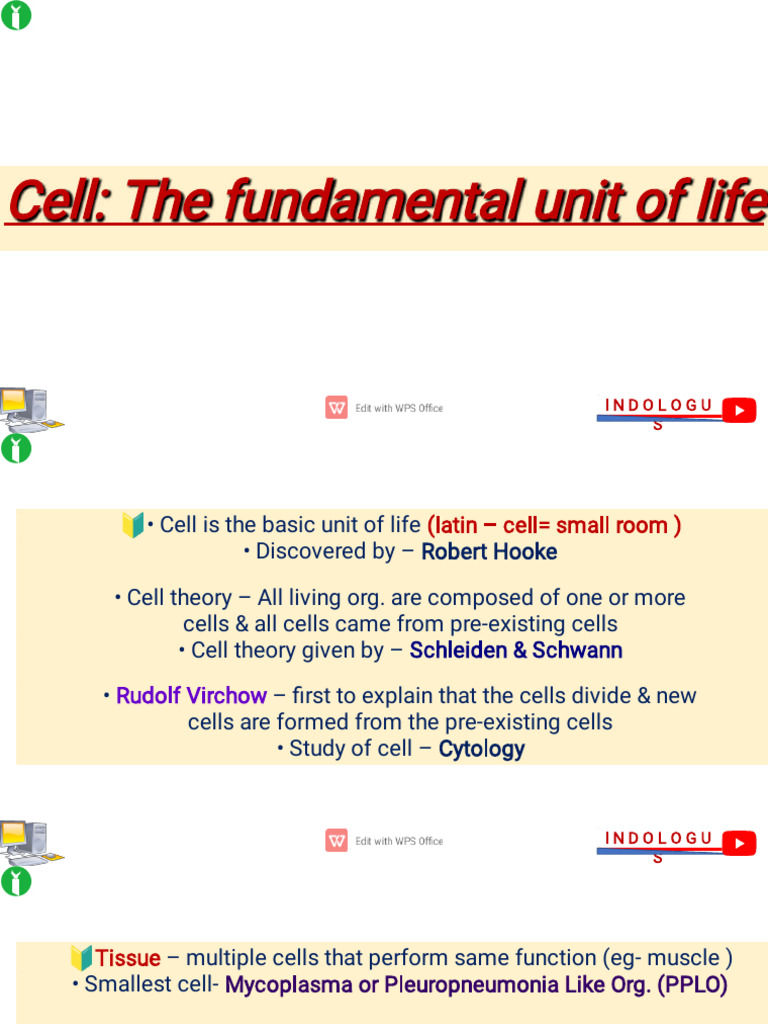 Cell: The fundamental unit of life

Edit with WPS Office

INDOLOGUS

• Cell is the basic unit of life (latin – cell= small room )
• Discovered by – Robert Hooke

• Cell theory – All living org. are composed of one or more cells & all cells came from pre-existing cells
• Cell theory given by – Schleiden & Schwann

• Rudolf Virchow – first to explain that the cells divide & new cells are formed from the pre-existing cells
• Study of cell – Cytology

Edit with WPS Office

INDOLOGUS

Tissue – multiple cells that perform same function (eg- muscle )
• Smallest cell- Mycoplasma or Pleuropneumonia Like Org. (PPLO)